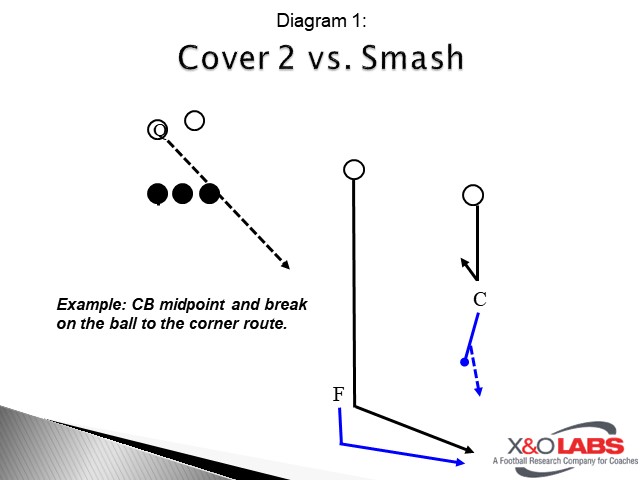 Diagram 1:

Cover 2 vs. Smash

Q

Example: CB midpoint and break on the ball to the corner route.

C

F

X&O LABS
A Football Research Company for Coaches